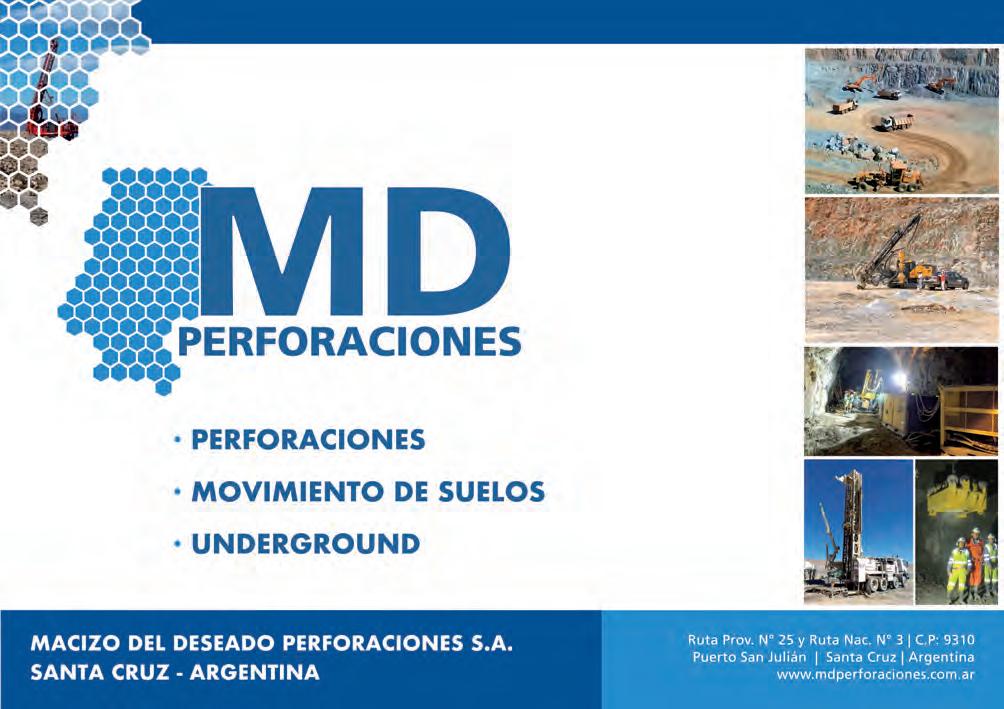 MD
PERFORACIONES

· PERFORACIONES
· MOVIMIENTO DE SUELOS
· UNDERGROUND

MACIZO DEL DESEADO PERFORACIONES S.A.
SANTA CRUZ - ARGENTINA

Ruta Prov. N° 25 y Ruta Nac. N° 3 | C.P: 9310
Puerto San Julián | Santa Cruz | Argentina
www.mdperforaciones.com.ar